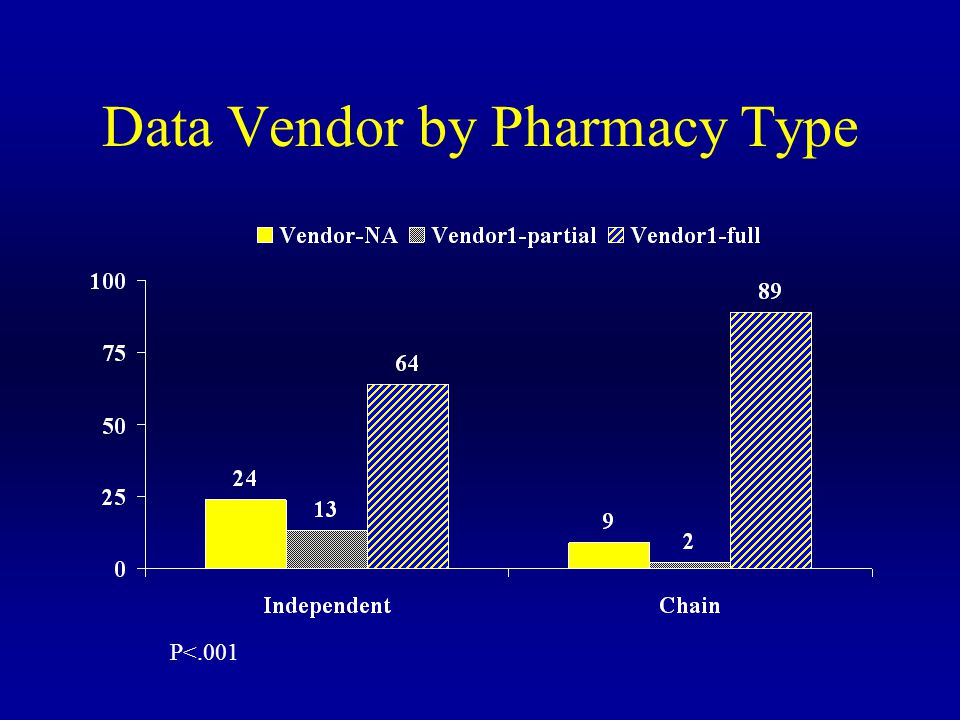 Data Vendor by Pharmacy Type

Vendor-NA Vendor1-partial Vendor1-full

100
75
50
25
0

24
13
64
9
2
89

Independent
Chain

P<.001